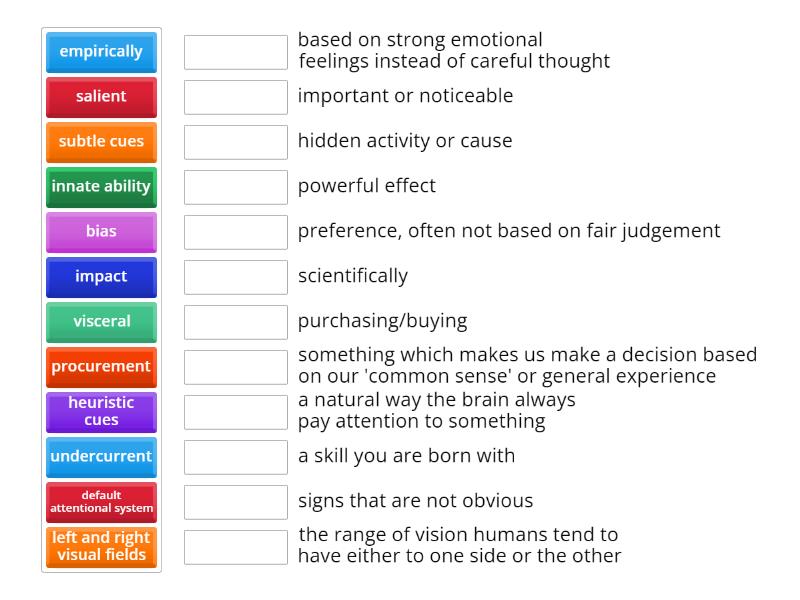 empirically
salient
subtle cues
innate ability
bias
impact
visceral
procurement
heuristic cues
undercurrent
default attentional system
left and right visual fields

based on strong emotional feelings instead of careful thought

important or noticeable

hidden activity or cause

powerful effect

preference, often not based on fair judgement

scientifically

purchasing/buying

something which makes us make a decision based on our 'common sense' or general experience

a natural way the brain always pay attention to something

a skill you are born with

signs that are not obvious

the range of vision humans tend to have either to one side or the other